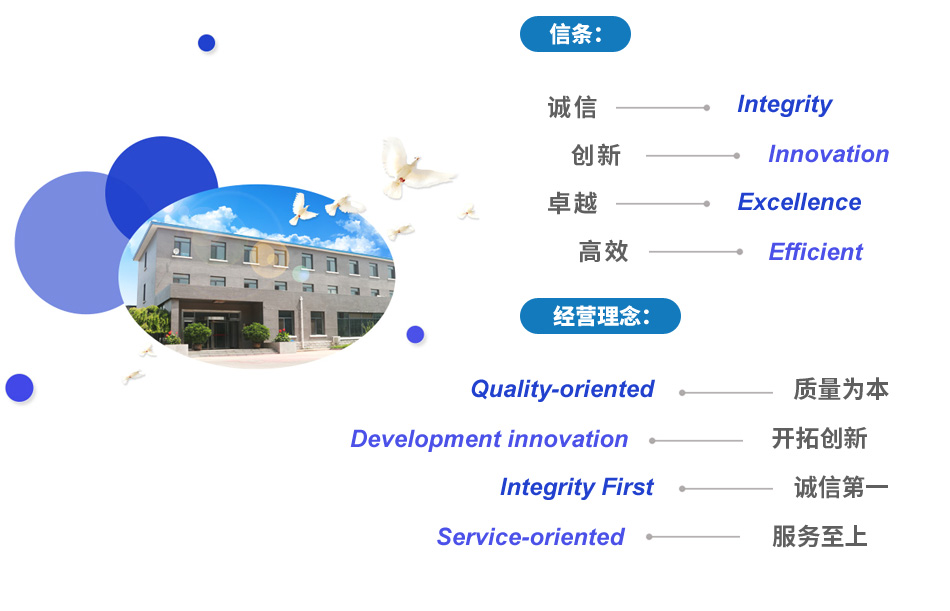 信条:

诚信 Integrity
创新 Innovation
卓越 Excellence
高效 Efficient

经营理念:

Quality-oriented 质量为本
Development innovation 开拓创新
Integrity First 诚信第一
Service-oriented 服务至上